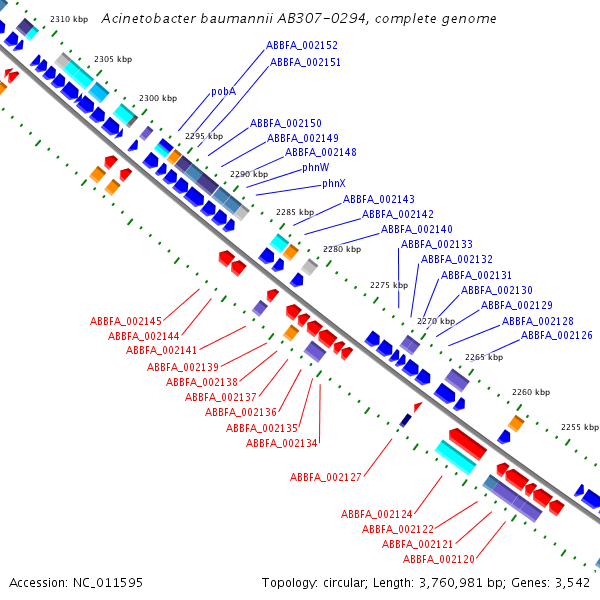 Acinetobacter baumannii AB307-0294, complete genome

2310 kbp
2305 kbp
2300 kbp
2295 kbp
2290 kbp
2285 kbp
2280 kbp
2275 kbp
2270 kbp
2265 kbp
2260 kbp
2255 kbp

ABBFA_002152
ABBFA_002151
pobA
ABBFA_002150
ABBFA_002149
ABBFA_002148
phnW
phnX
ABBFA_002143
ABBFA_002142
ABBFA_002140
ABBFA_002133
ABBFA_002132
ABBFA_002131
ABBFA_002130
ABBFA_002129
ABBFA_002128
ABBFA_002126

ABBFA_002145
ABBFA_002144
ABBFA_002141
ABBFA_002139
ABBFA_002138
ABBFA_002137
ABBFA_002136
ABBFA_002135
ABBFA_002134
ABBFA_002127
ABBFA_002124
ABBFA_002122
ABBFA_002121
ABBFA_002120

Accession: NC_011595

Topology: circular; Length: 3,760,981 bp; Genes: 3,542